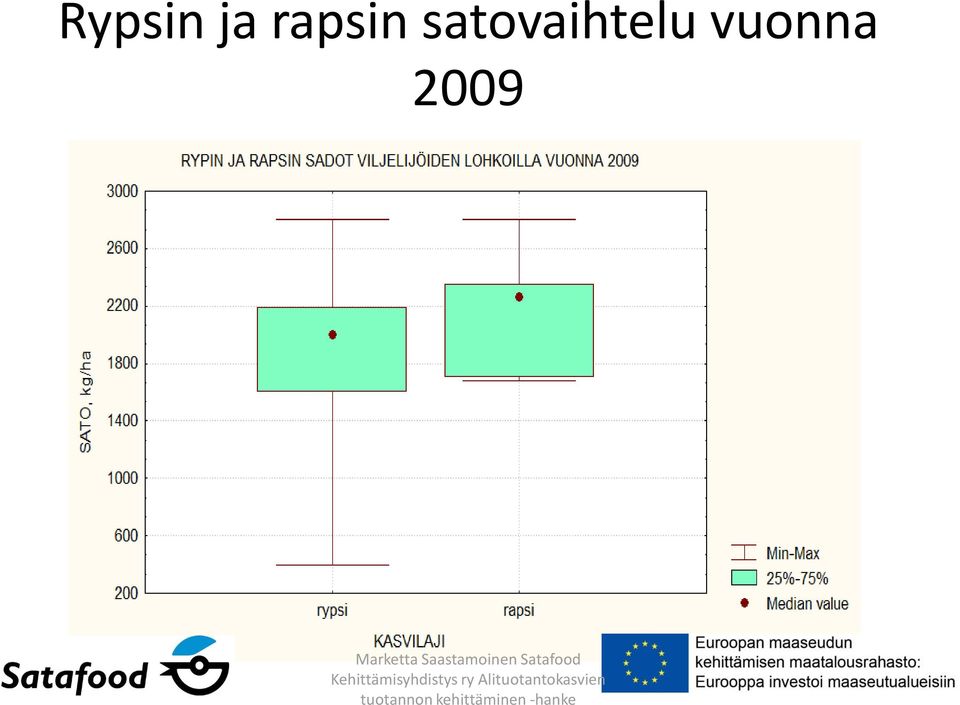 Rypsin ja rapsin satovaihtelu vuonna 2009

RYPIN JA RAPSIN SADOT VILJELIJÖIDEN LOHKOILLA VUONNA 2009

SATO, kg/ha

3000
2600
2200
1800
1400
1000
600
200

rypsi
rapsi

KASVILAJI

Min-Max
25%-75%
Median value

Satafood

Marketta Saastamoinen Satafood Kehittämisyhdistys ry Alituotantokasvien tuotannon kehittäminen -hanke

Euroopan maaseudun kehittämisen maatalousrahasto: Eurooppa investoi maaseutualueisiin